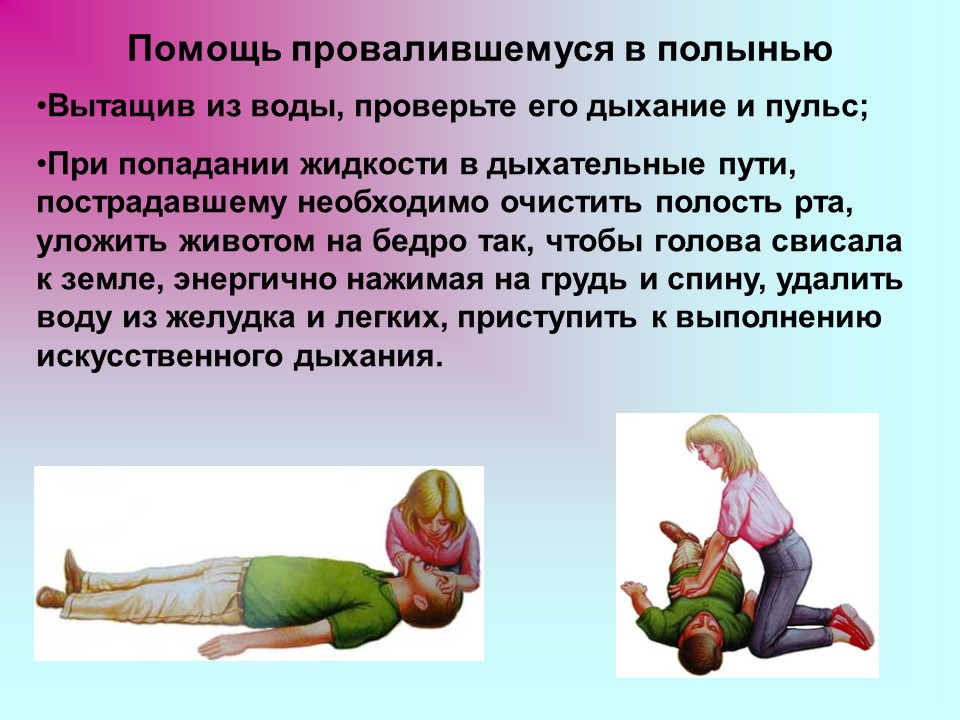 Помощь провалившемуся в полынью

•Вытащив из воды, проверьте его дыхание и пульс;

•При попадании жидкости в дыхательные пути, пострадавшему необходимо очистить полость рта, уложить животом на бедро так, чтобы голова свисала к земле, энергично нажимая на грудь и спину, удалить воду из желудка и легких, приступить к выполнению искусственного дыхания.